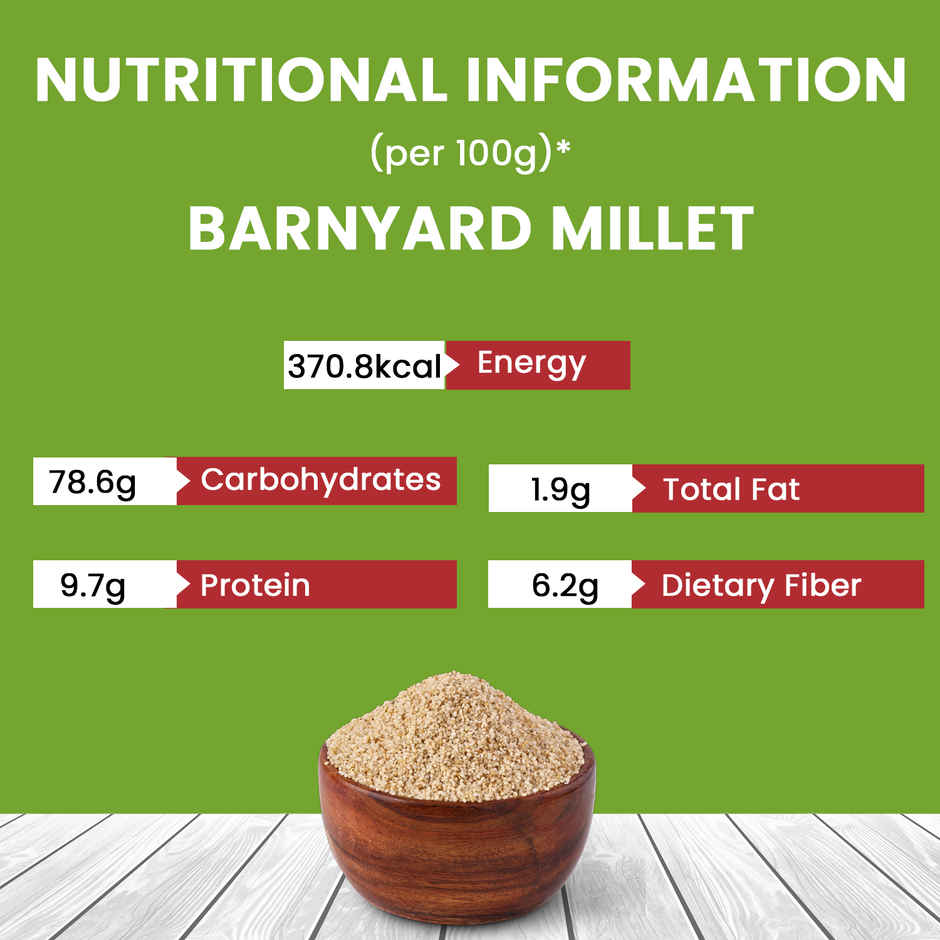 NUTRITIONAL INFORMATION
(per 100g)*
BARNYARD MILLET

370.8kcal Energy

78.6g Carbohydrates

1.9g Total Fat

9.7g Protein

6.2g Dietary Fiber